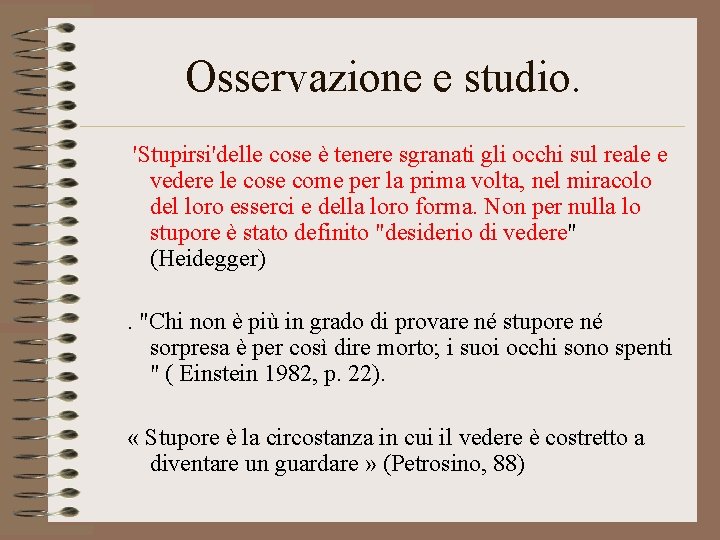 Osservazione e studio.

'Stupirsi'delle cose è tenere sgranati gli occhi sul reale e vedere le cose come per la prima volta, nel miracolo del loro esserci e della loro forma. Non per nulla lo stupore è stato definito "desiderio di vedere" (Heidegger)

. "Chi non è più in grado di provare né stupore né sorpresa è per così dire morto; i suoi occhi sono spenti " ( Einstein 1982, p. 22).

« Stupore è la circostanza in cui il vedere è costretto a diventare un guardare » (Petrosino, 88)